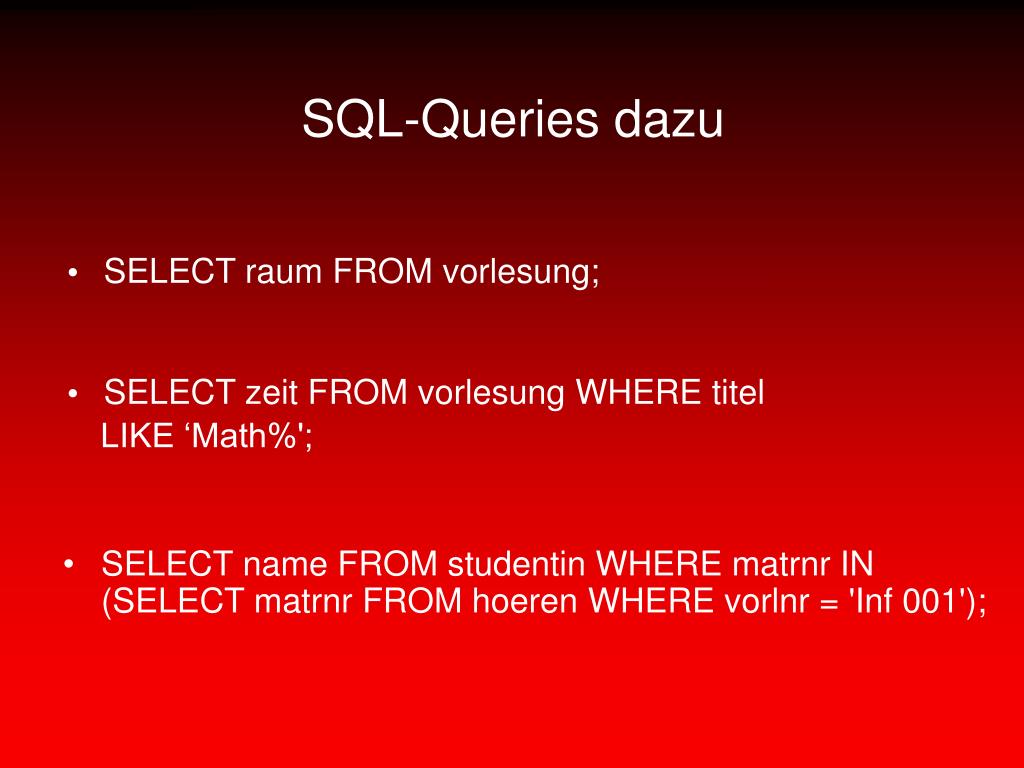 SQL-Queries dazu

• SELECT raum FROM vorlesung;

• SELECT zeit FROM vorlesung WHERE titel LIKE ‘Math%';

• SELECT name FROM studentin WHERE matrnr IN (SELECT matrnr FROM hoeren WHERE vorlnr = 'Inf 001');